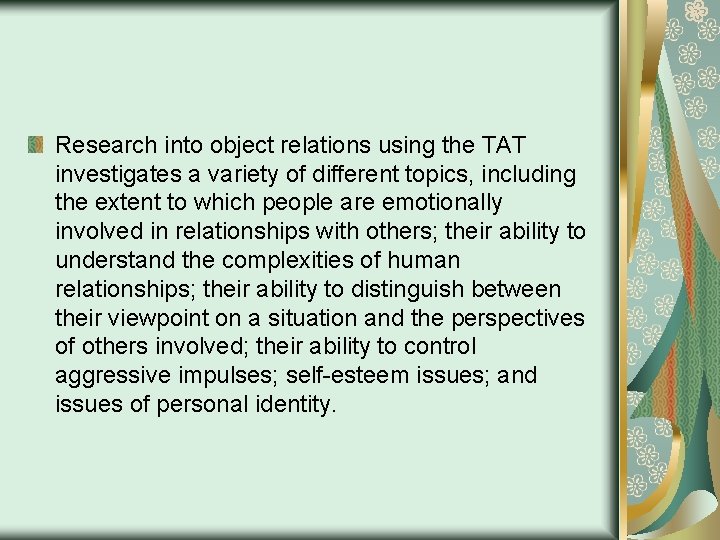 Research into object relations using the TAT investigates a variety of different topics, including the extent to which people are emotionally involved in relationships with others; their ability to understand the complexities of human relationships; their ability to distinguish between their viewpoint on a situation and the perspectives of others involved; their ability to control aggressive impulses; self-esteem issues; and issues of personal identity.